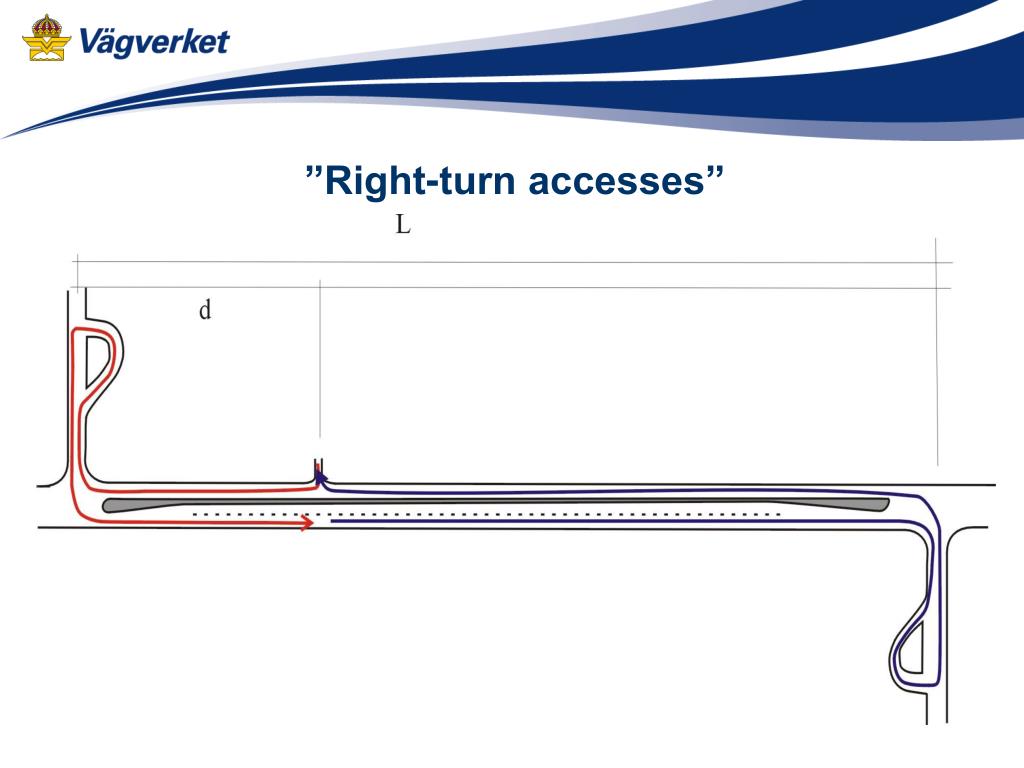 Vägverket

”Right-turn accesses”

L

d